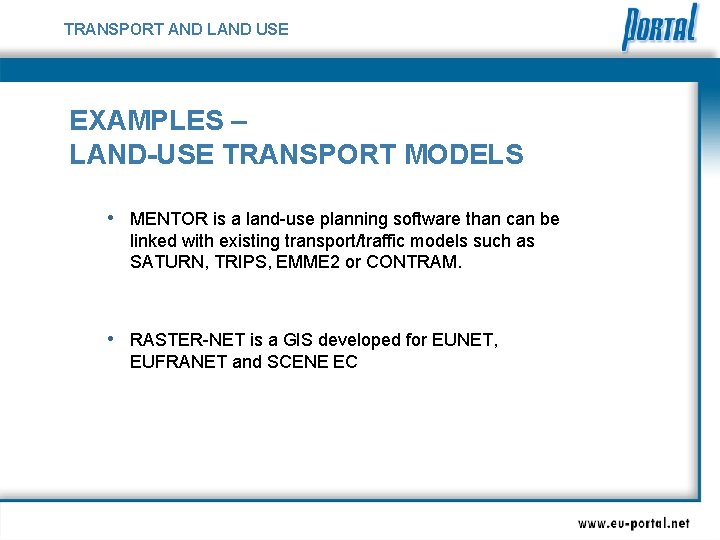 TRANSPORT AND LAND USE

PORTAL

EXAMPLES –
LAND-USE TRANSPORT MODELS

• MENTOR is a land-use planning software than can be linked with existing transport/traffic models such as SATURN, TRIPS, EMME2 or CONTRAM.

• RASTER-NET is a GIS developed for EUNET, EUFRANET and SCENE EC

www.eu-portal.net